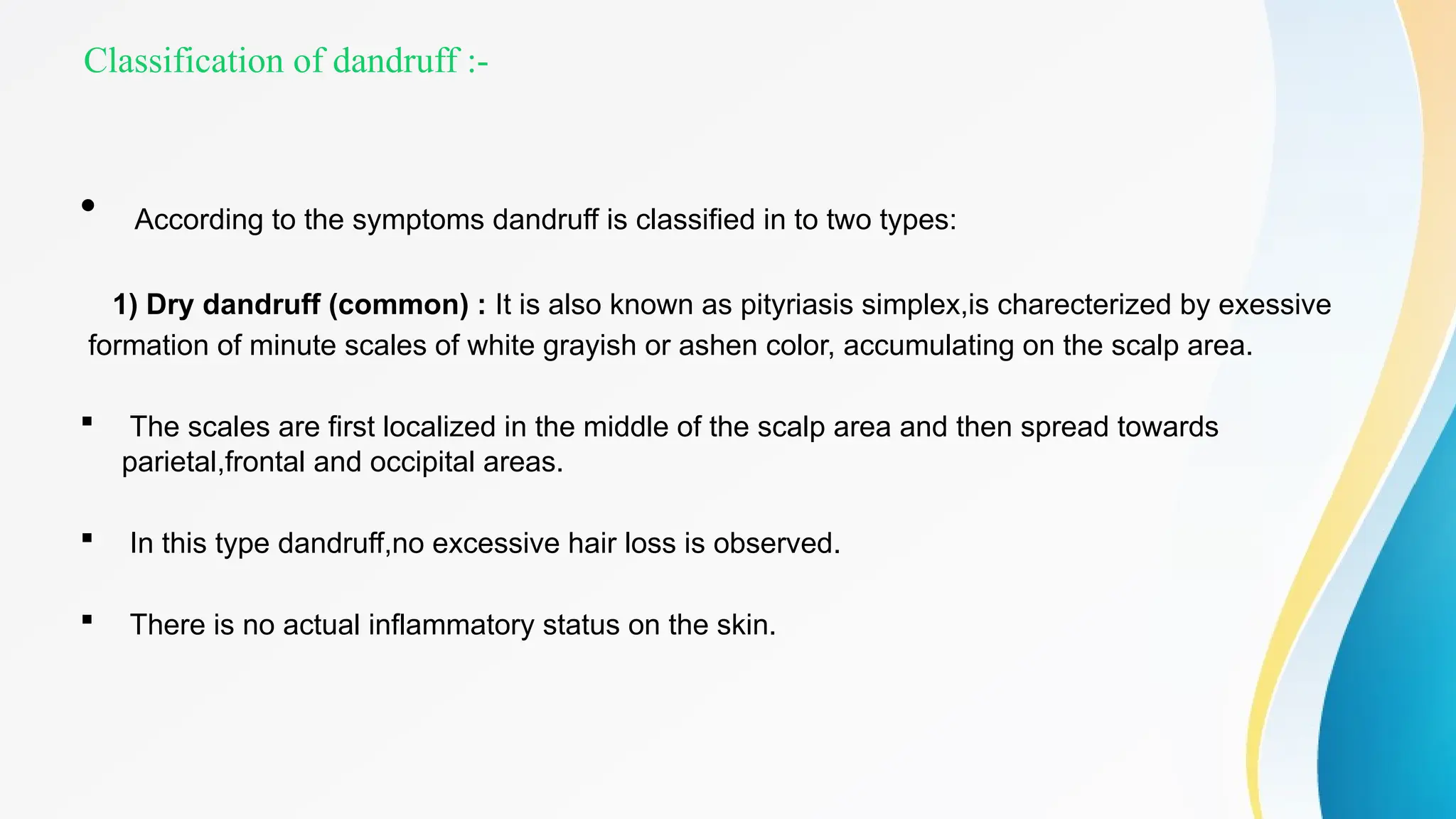 Classification of dandruff :-

• According to the symptoms dandruff is classified in to two types:

1) Dry dandruff (common) : It is also known as pityriasis simplex,is charecterized by exessive formation of minute scales of white grayish or ashen color, accumulating on the scalp area.

▪ The scales are first localized in the middle of the scalp area and then spread towards parietal,frontal and occipital areas.

▪ In this type dandruff,no excessive hair loss is observed.

▪ There is no actual inflammatory status on the skin.